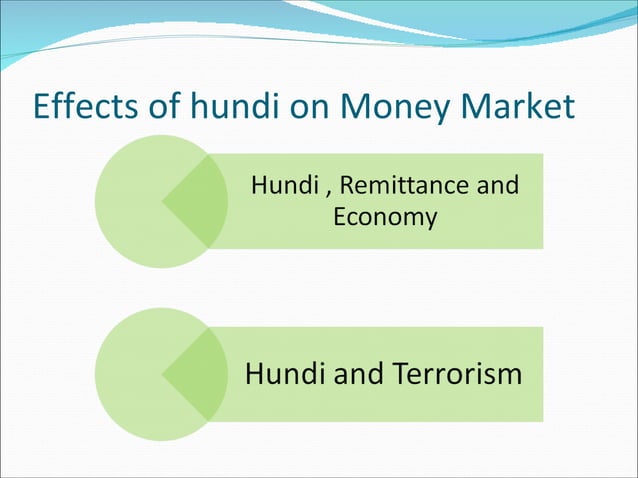 Effects of hundi on Money Market

Hundi , Remittance and Economy

Hundi and Terrorism